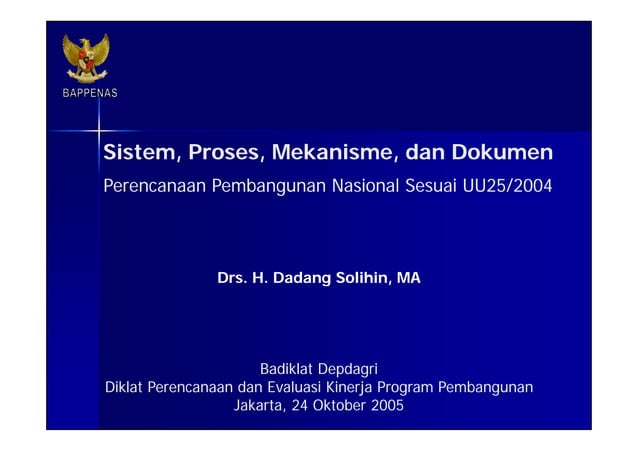 BAPPENAS

Sistem, Proses, Mekanisme, dan Dokumen

Perencanaan Pembangunan Nasional Sesuai UU25/2004

Drs. H. Dadang Solihin, MA

Badiklat Depdagri
Diklat Perencanaan dan Evaluasi Kinerja Program Pembangunan
Jakarta, 24 Oktober 2005